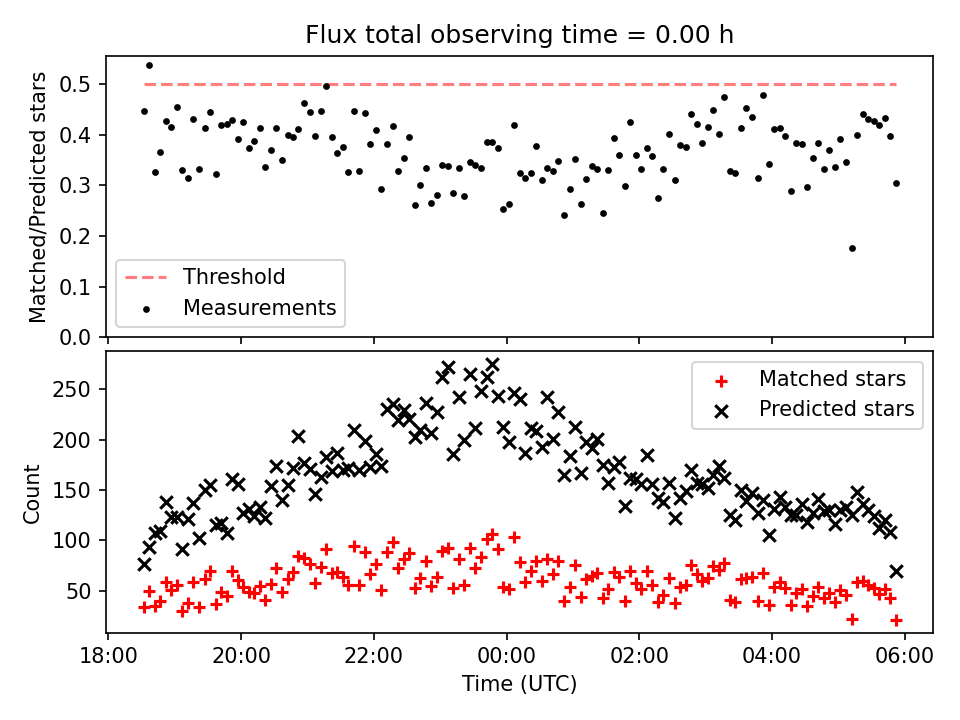 Flux total observing time = 0.00 h

Matched/Predicted stars

0.5
0.4
0.3
0.2
0.1
0.0

Threshold
Measurements

Count

250
200
150
100
50

Matched stars
Predicted stars

18:00
20:00
22:00
00:00
02:00
04:00
06:00

Time (UTC)